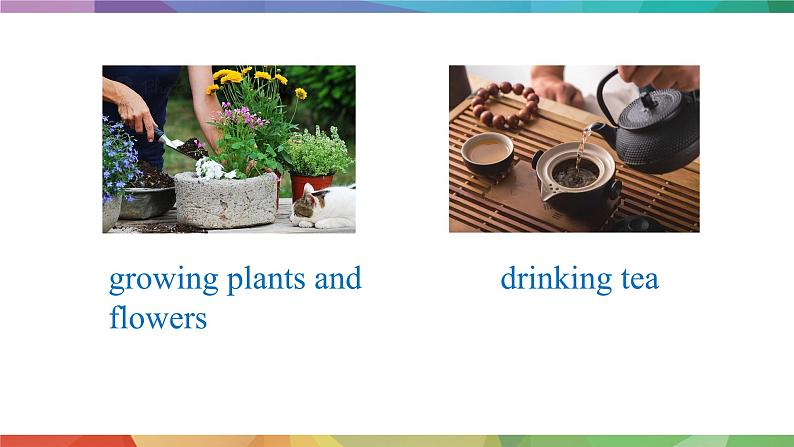 growing plants and flowers

drinking tea